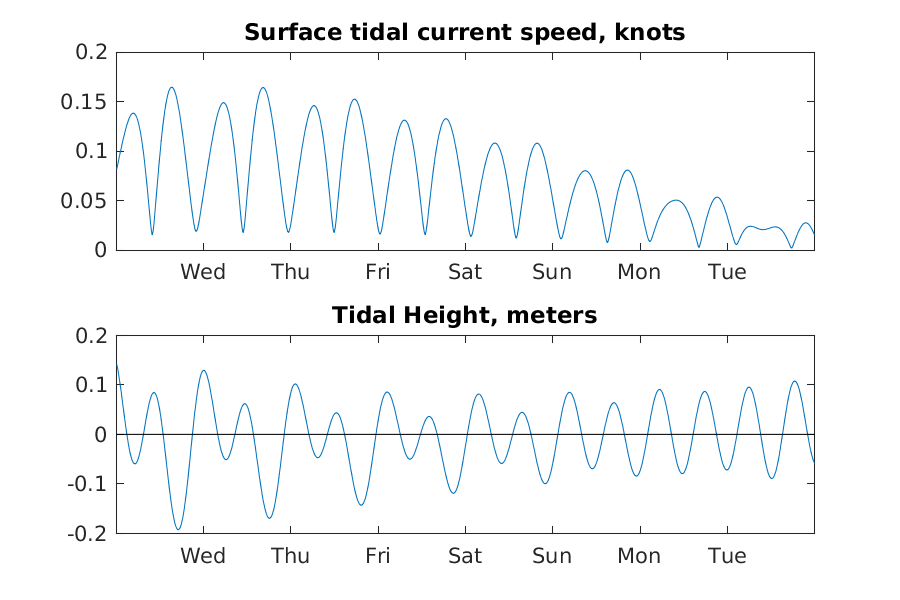 Surface tidal current speed, knots

0.2
0.15
0.1
0.05
0

Wed Thu Fri Sat Sun Mon Tue

Tidal Height, meters

0.2
0.1
0
-0.1
-0.2

Wed Thu Fri Sat Sun Mon Tue